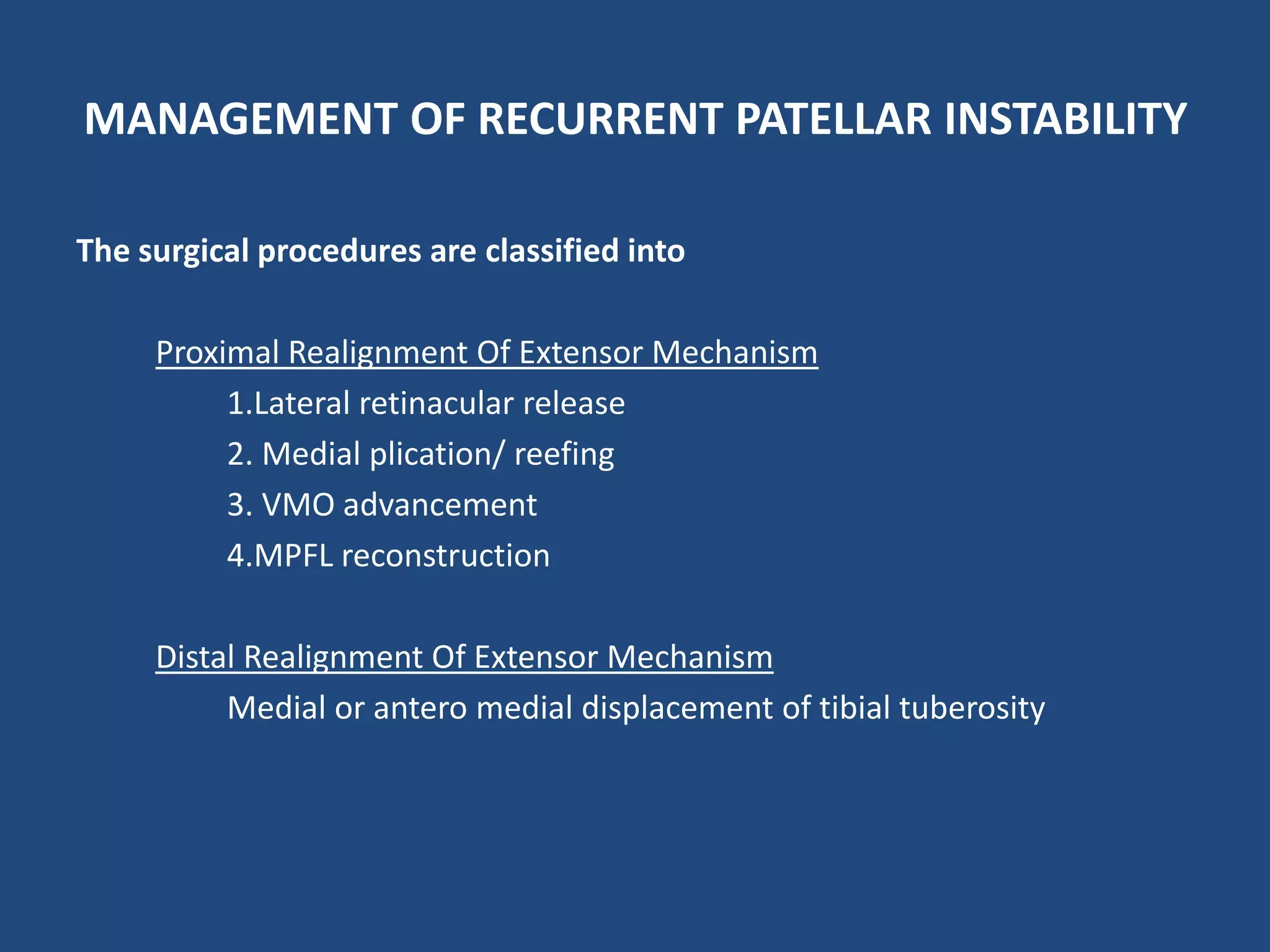 MANAGEMENT OF RECURRENT PATELLAR INSTABILITY

The surgical procedures are classified into

Proximal Realignment Of Extensor Mechanism

1.Lateral retinacular release

2. Medial plication/ reefing

3. VMO advancement

4.MPFL reconstruction

Distal Realignment Of Extensor Mechanism

Medial or antero medial displacement of tibial tuberosity